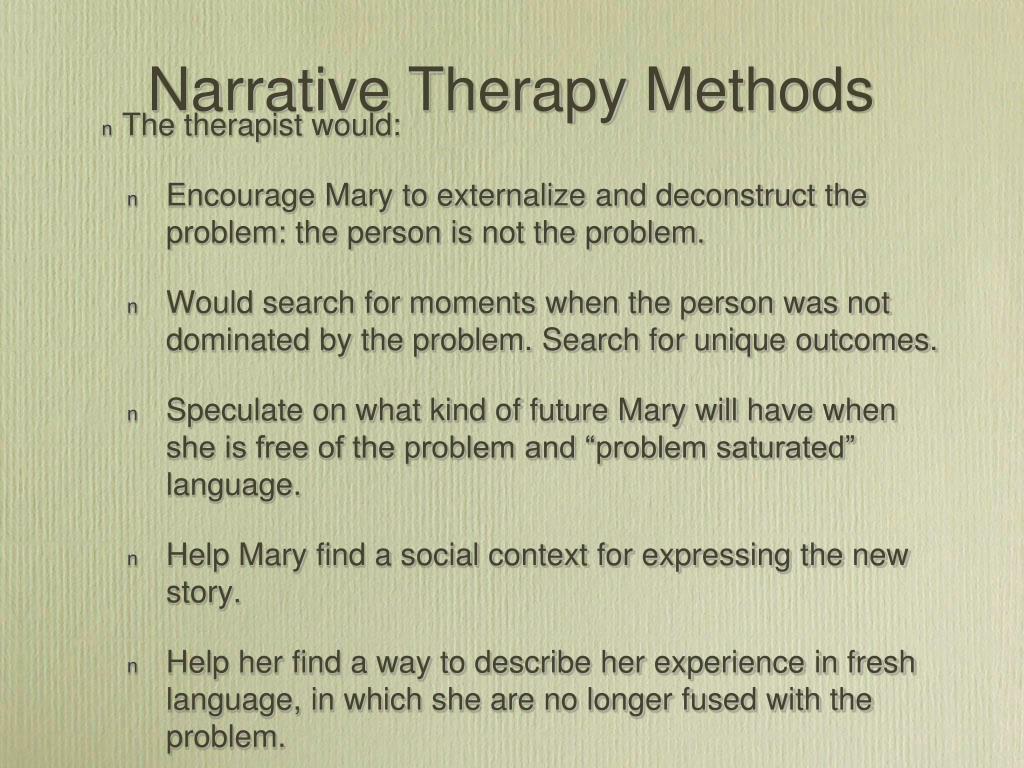 Narrative Therapy Methods

n The therapist would:

n Encourage Mary to externalize and deconstruct the problem: the person is not the problem.

n Would search for moments when the person was not dominated by the problem. Search for unique outcomes.

n Speculate on what kind of future Mary will have when she is free of the problem and “problem saturated” language.

n Help Mary find a social context for expressing the new story.

n Help her find a way to describe her experience in fresh language, in which she are no longer fused with the problem.